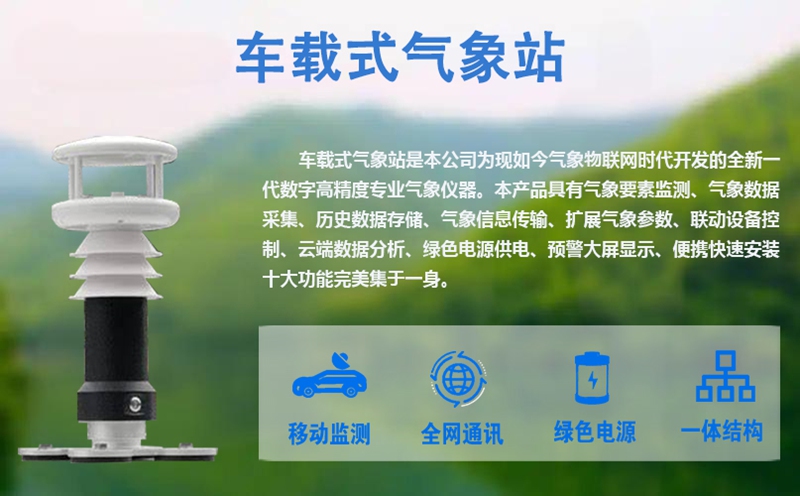 车载式气象站

车载式气象站是本公司为现如今气象物联网时代开发的全新一代数字高精度专业气象仪器。本产品具有气象要素监测、气象数据采集、历史数据存储、气象信息传输、扩展气象参数、联动设备控制、云端数据分析、绿色电源供电、预警大屏显示、便携快速安装十大功能完美集于一身。

移动监测

全网通讯

绿色电源

一体结构